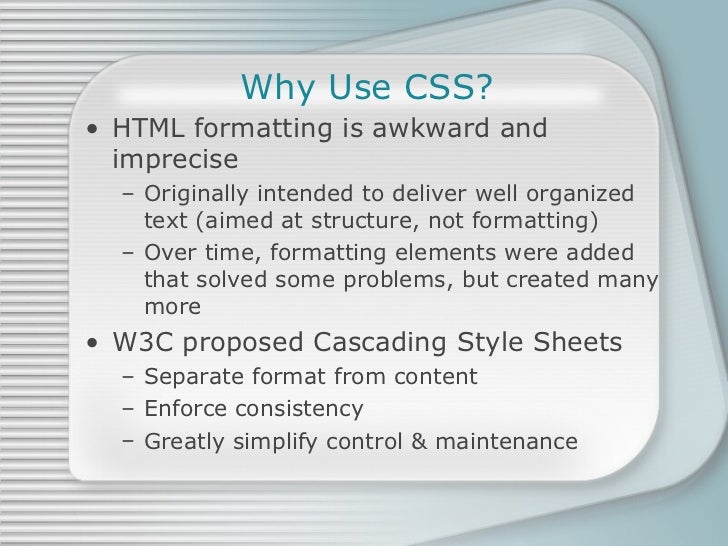 Why Use CSS?

• HTML formatting is awkward and imprecise
  – Originally intended to deliver well organized text (aimed at structure, not formatting)
  – Over time, formatting elements were added that solved some problems, but created many more
• W3C proposed Cascading Style Sheets
  – Separate format from content
  – Enforce consistency
  – Greatly simplify control & maintenance